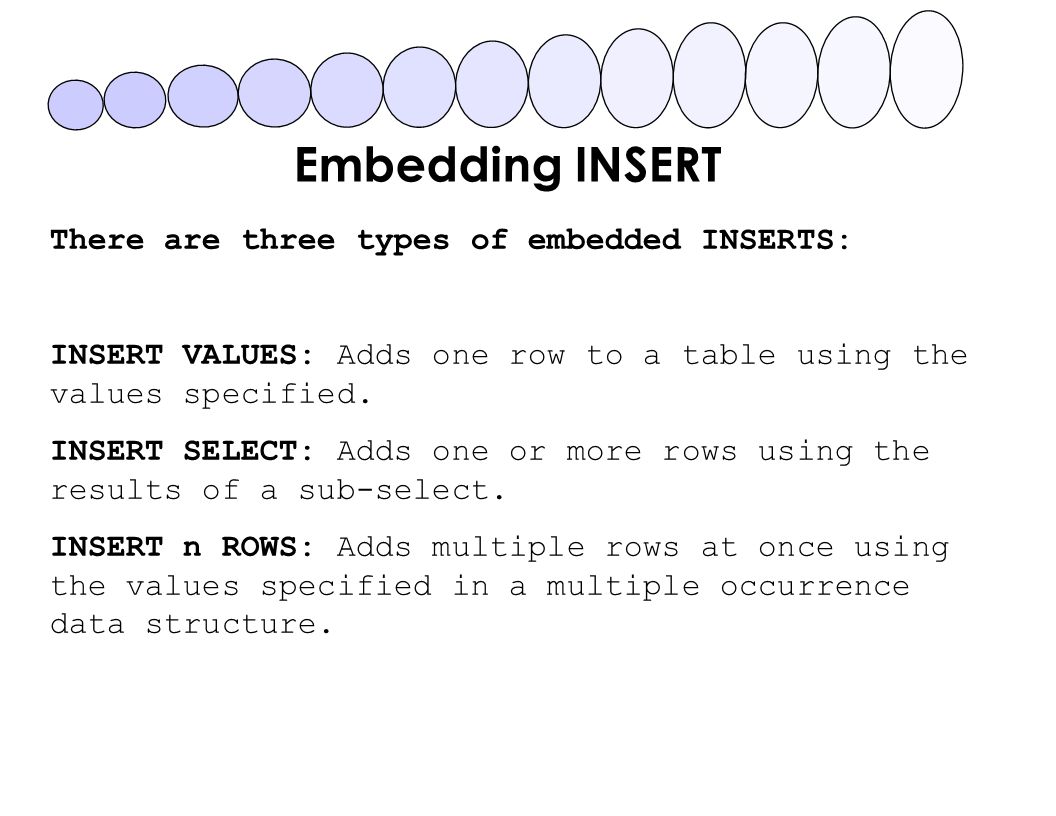 Embedding INSERT

There are three types of embedded INSERTS:

INSERT VALUES: Adds one row to a table using the values specified.

INSERT SELECT: Adds one or more rows using the results of a sub-select.

INSERT n ROWS: Adds multiple rows at once using the values specified in a multiple occurrence data structure.